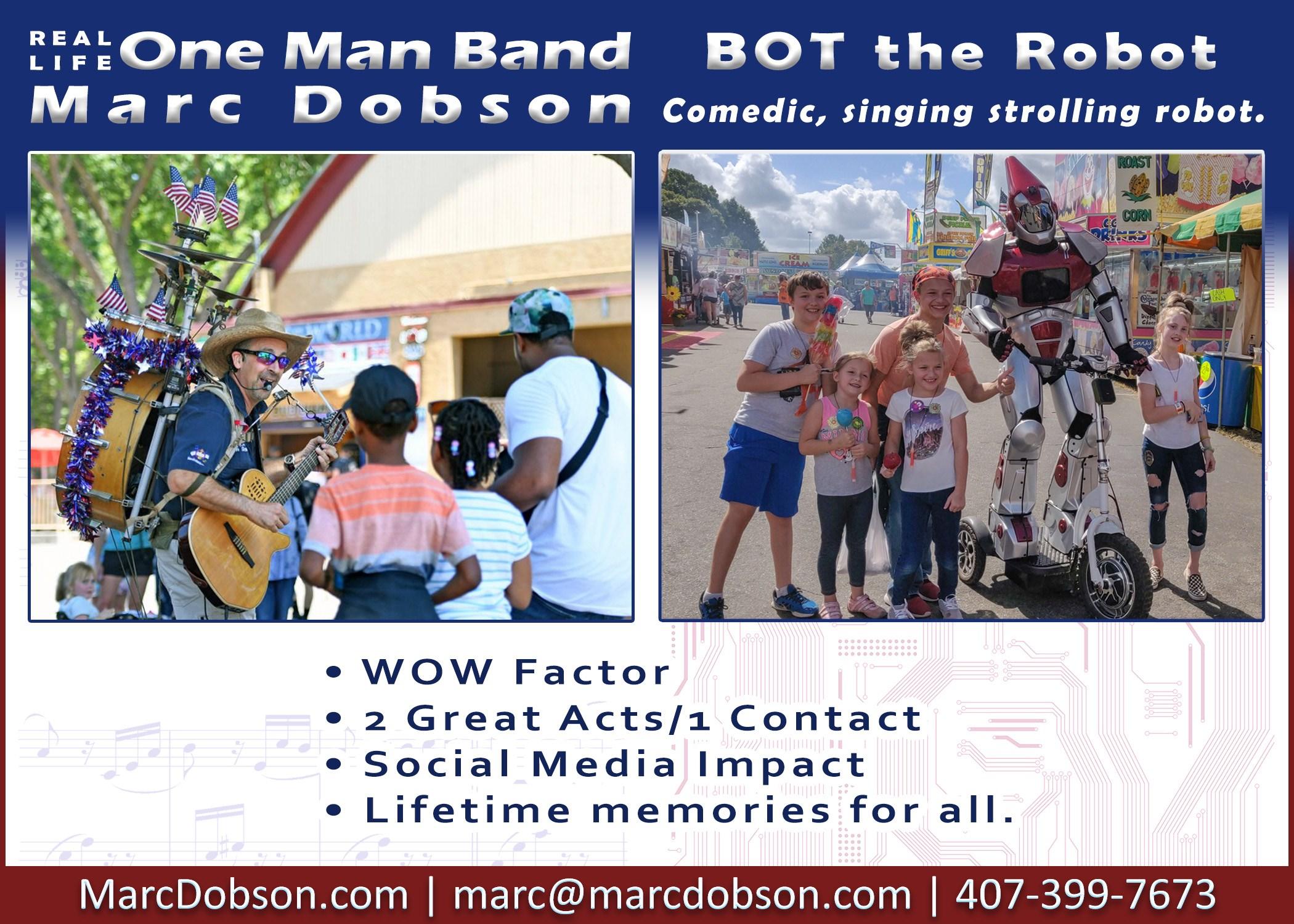 REAL LIFE One Man Band
Marc Dobson

BOT the Robot
Comedic, singing strolling robot.

WORLD

ICE CREAM
ROAST CORN
DRINKS

• WOW Factor
• 2 Great Acts/1 Contact
• Social Media Impact
• Lifetime memories for all.

MarcDobson.com | marc@marcdobson.com | 407-399-7673